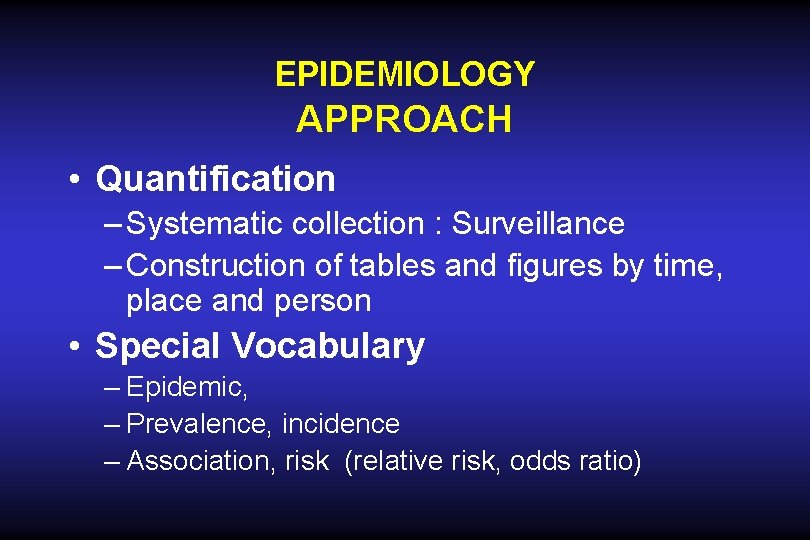 EPIDEMIOLOGY
APPROACH

• Quantification
– Systematic collection : Surveillance
– Construction of tables and figures by time, place and person

• Special Vocabulary
– Epidemic,
– Prevalence, incidence
– Association, risk (relative risk, odds ratio)